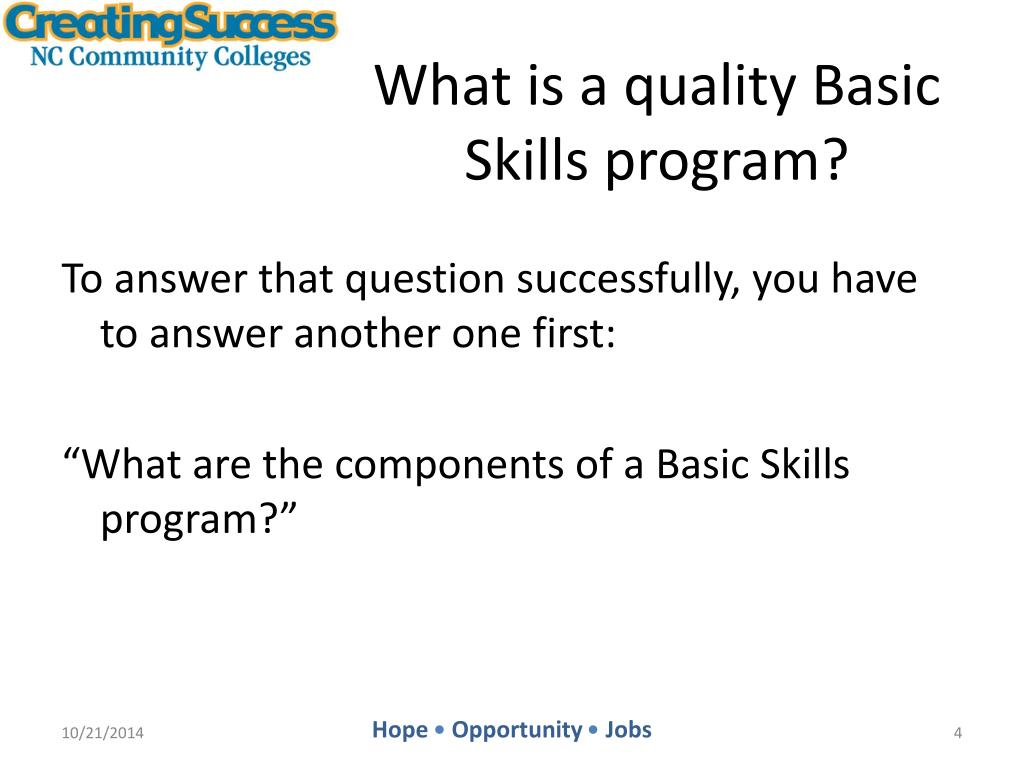 CreatingSuccess
NC Community Colleges

What is a quality Basic Skills program?

To answer that question successfully, you have to answer another one first:

“What are the components of a Basic Skills program?”

10/21/2014

Hope • Opportunity • Jobs

4